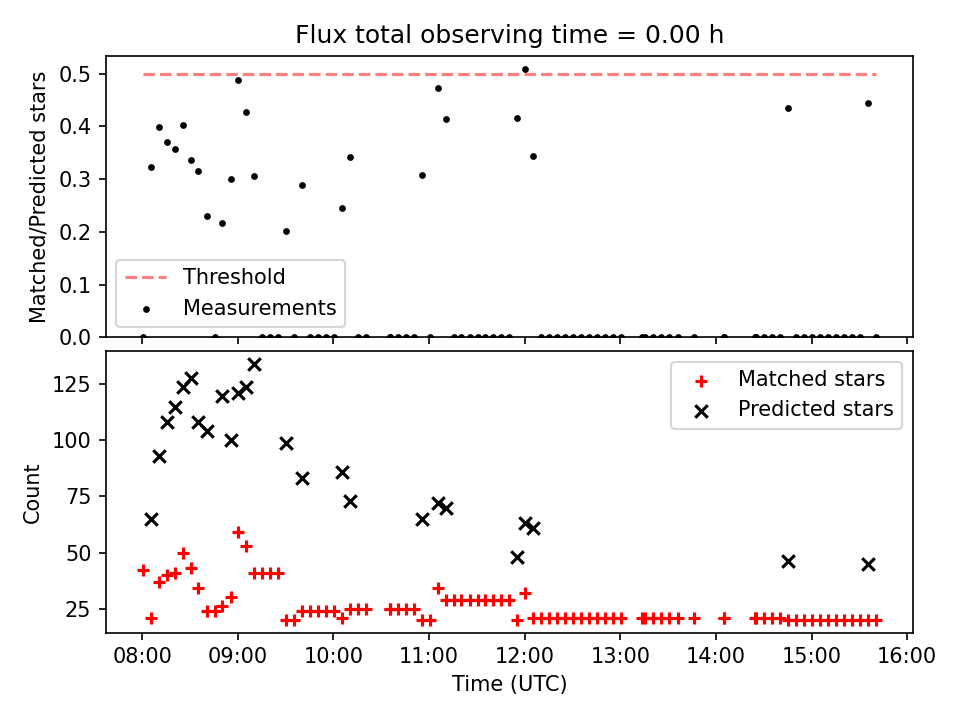 Flux total observing time = 0.00 h

Matched/Predicted stars

0.5
0.4
0.3
0.2
0.1
0.0

Threshold
Measurements

Count

125
100
75
50
25

Matched stars
Predicted stars

08:00
09:00
10:00
11:00
12:00
13:00
14:00
15:00
16:00

Time (UTC)